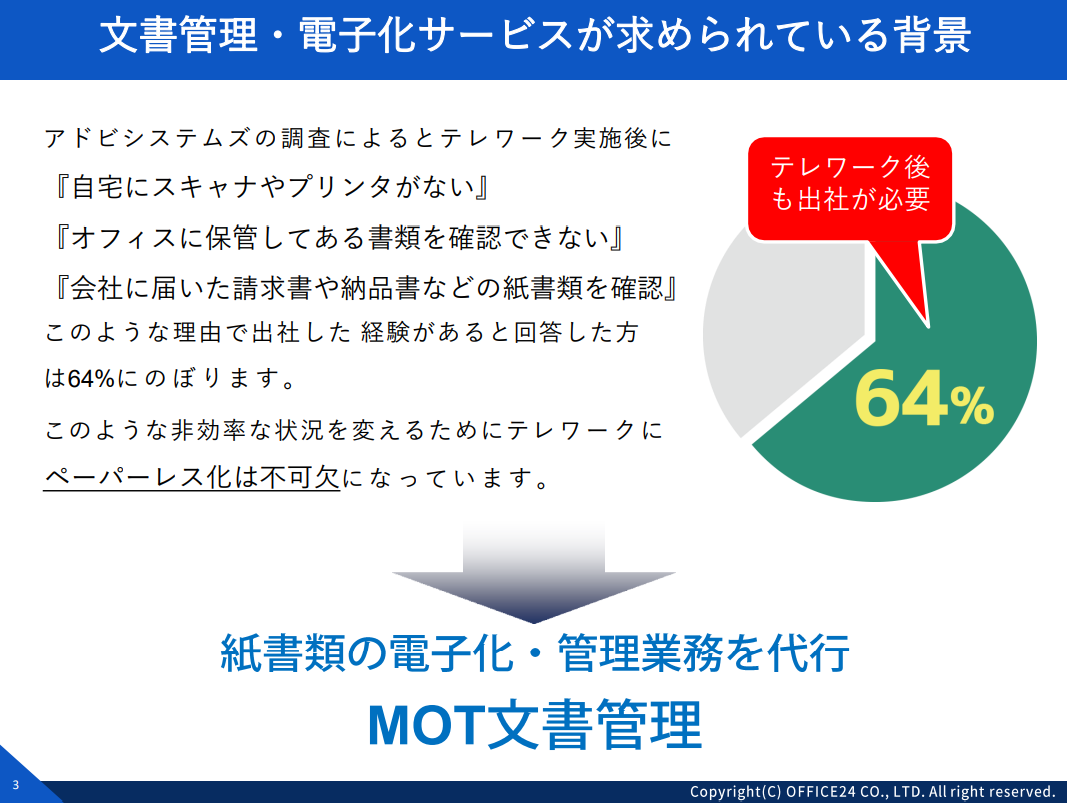 文書管理・電子化サービスが求められている背景

アドビシステムズの調査によるとテレワーク実施後に
『自宅にスキャナやプリンタがない』
『オフィスに保管してある書類を確認できない』
『会社に届いた請求書や納品書などの紙書類を確認』
このような理由で出社した 経験があると回答した方は64%にのぼります。

このような非効率な状況を変えるためにテレワークにペーパーレス化は不可欠になっています。

テレワーク後も出社が必要

64%

紙書類の電子化・管理業務を代行

MOT文書管理

3

Copyright(C) OFFICE24 CO., LTD. All right reserved.